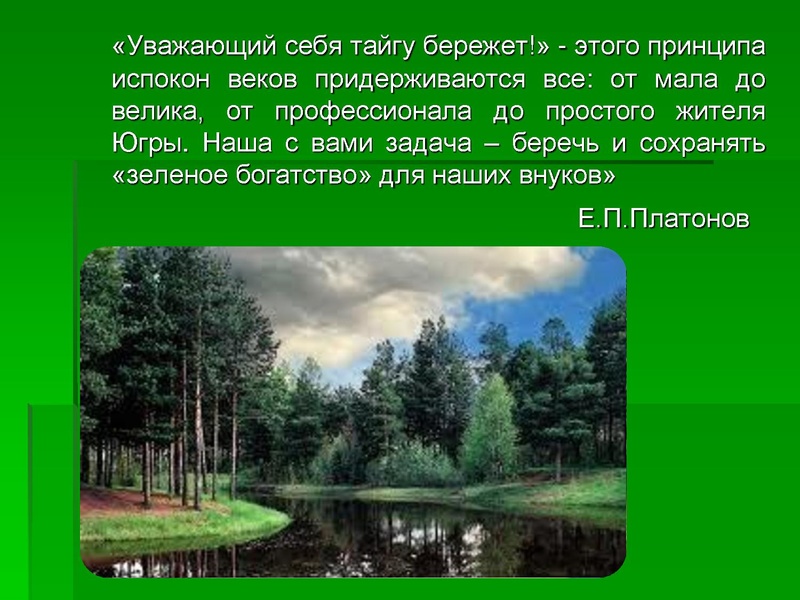 «Уважающий себя тайгу бережет!» - этого принципа испокон веков придерживаются все: от мала до велика, от профессионала до простого жителя Югры. Наша с вами задача – беречь и сохранять «зеленое богатство» для наших внуков»

Е.П.Платонов